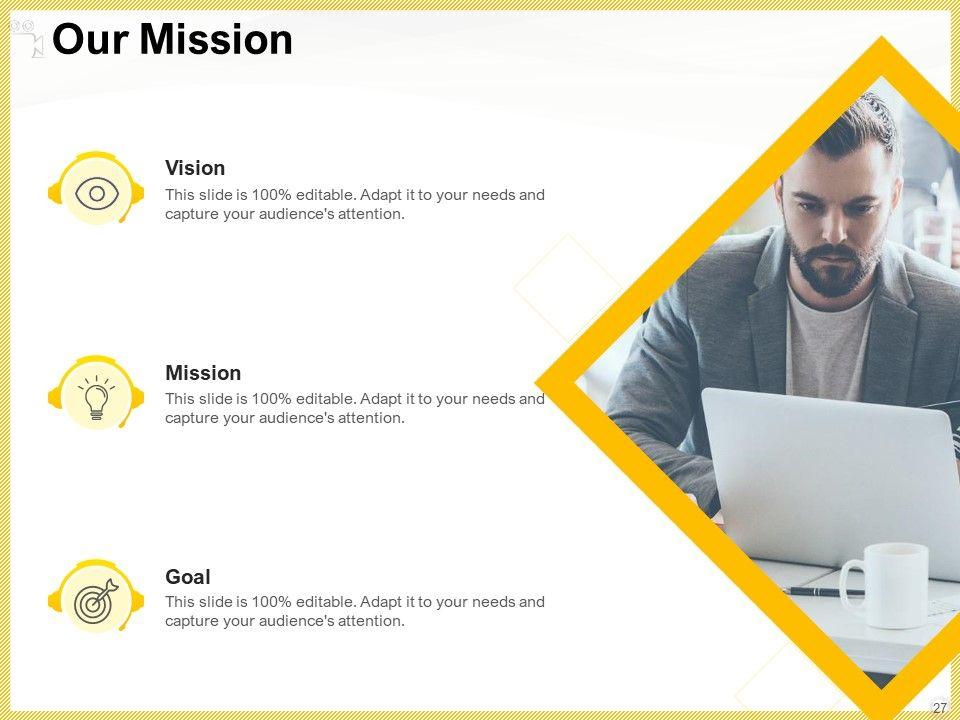 Our Mission

Vision
This slide is 100% editable. Adapt it to your needs and capture your audience's attention.

Mission
This slide is 100% editable. Adapt it to your needs and capture your audience's attention.

Goal
This slide is 100% editable. Adapt it to your needs and capture your audience's attention.

27